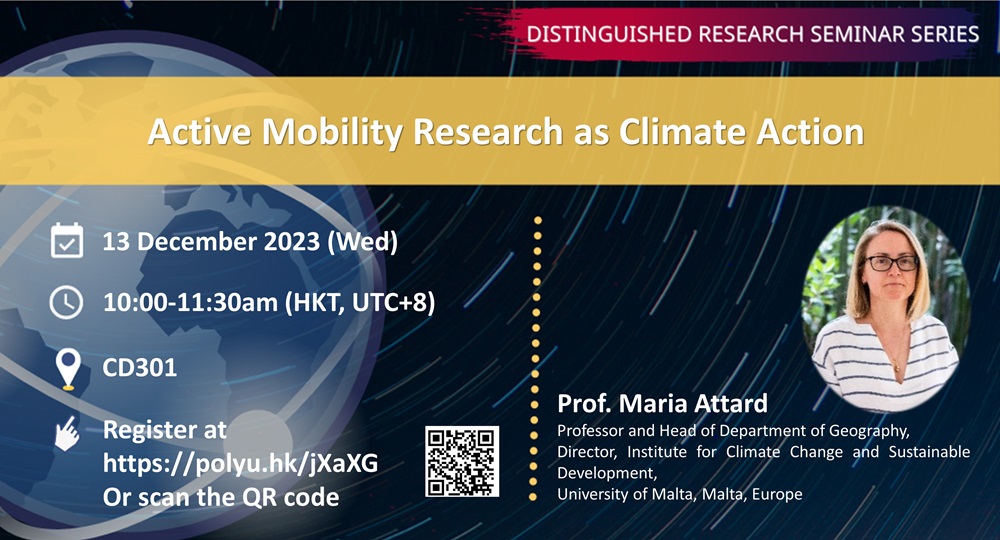 DISTINGUISHED RESEARCH SEMINAR SERIES

Active Mobility Research as Climate Action

13 December 2023 (Wed)

10:00-11:30am (HKT, UTC+8)

CD301

Register at https://polyu.hk/jXaXG
Or scan the QR code

Prof. Maria Attard
Professor and Head of Department of Geography,
Director, Institute for Climate Change and Sustainable Development,
University of Malta, Malta, Europe